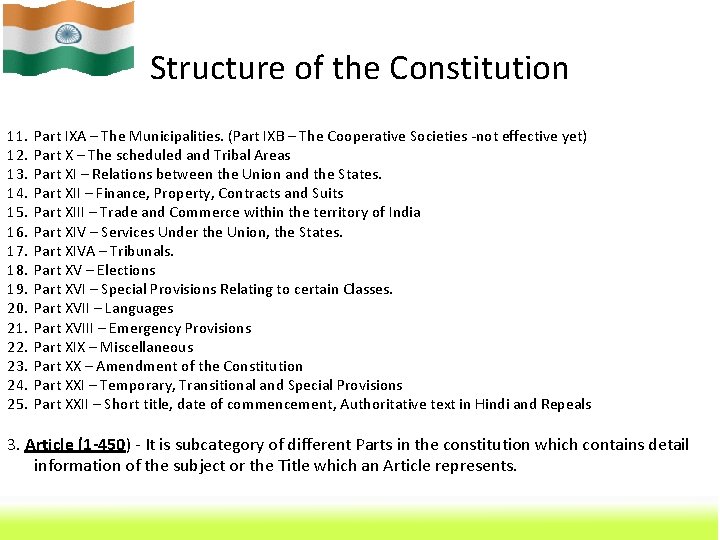 Structure of the Constitution

11. Part IXA – The Municipalities. (Part IXB – The Cooperative Societies -not effective yet)
12. Part X – The scheduled and Tribal Areas
13. Part XI – Relations between the Union and the States.
14. Part XII – Finance, Property, Contracts and Suits
15. Part XIII – Trade and Commerce within the territory of India
16. Part XIV – Services Under the Union, the States.
17. Part XIVA – Tribunals.
18. Part XV – Elections
19. Part XVI – Special Provisions Relating to certain Classes.
20. Part XVII – Languages
21. Part XVIII – Emergency Provisions
22. Part XIX – Miscellaneous
23. Part XX – Amendment of the Constitution
24. Part XXI – Temporary, Transitional and Special Provisions
25. Part XXII – Short title, date of commencement, Authoritative text in Hindi and Repeals

3. Article (1-450) - It is subcategory of different Parts in the constitution which contains detail information of the subject or the Title which an Article represents.